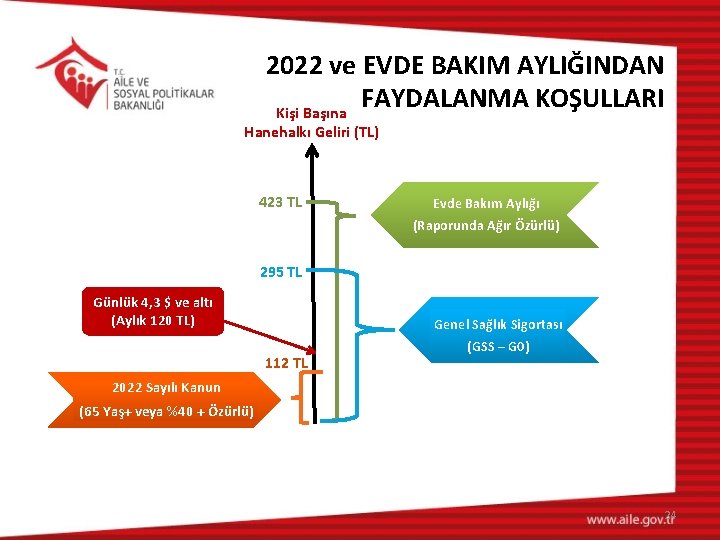 T.C.
AİLE VE SOSYAL POLİTİKALAR BAKANLIĞI

2022 ve EVDE BAKIM AYLIĞINDAN FAYDALANMA KOŞULLARI

Kişi Başına Hanehalkı Geliri (TL)

423 TL

Evde Bakım Aylığı
(Raporunda Ağır Özürlü)

295 TL

Günlük 4,3 $ ve altı
(Aylık 120 TL)

Genel Sağlık Sigortası
(GSS – G0)

112 TL

2022 Sayılı Kanun
(65 Yaş+ veya %40 + Özürlü)

24

www.aile.gov.tr